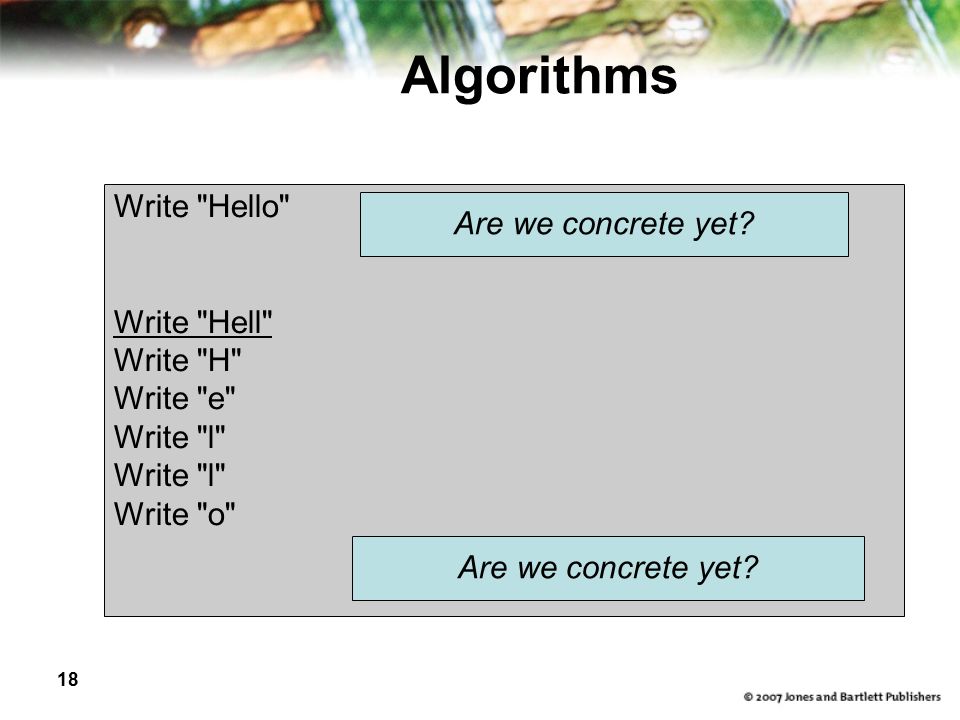 Algorithms

Write "Hello"

Are we concrete yet?

Write "Hell"
Write "H"
Write "e"
Write "l"
Write "l"
Write "o"

Are we concrete yet?

18

© 2007 Jones and Bartlett Publishers